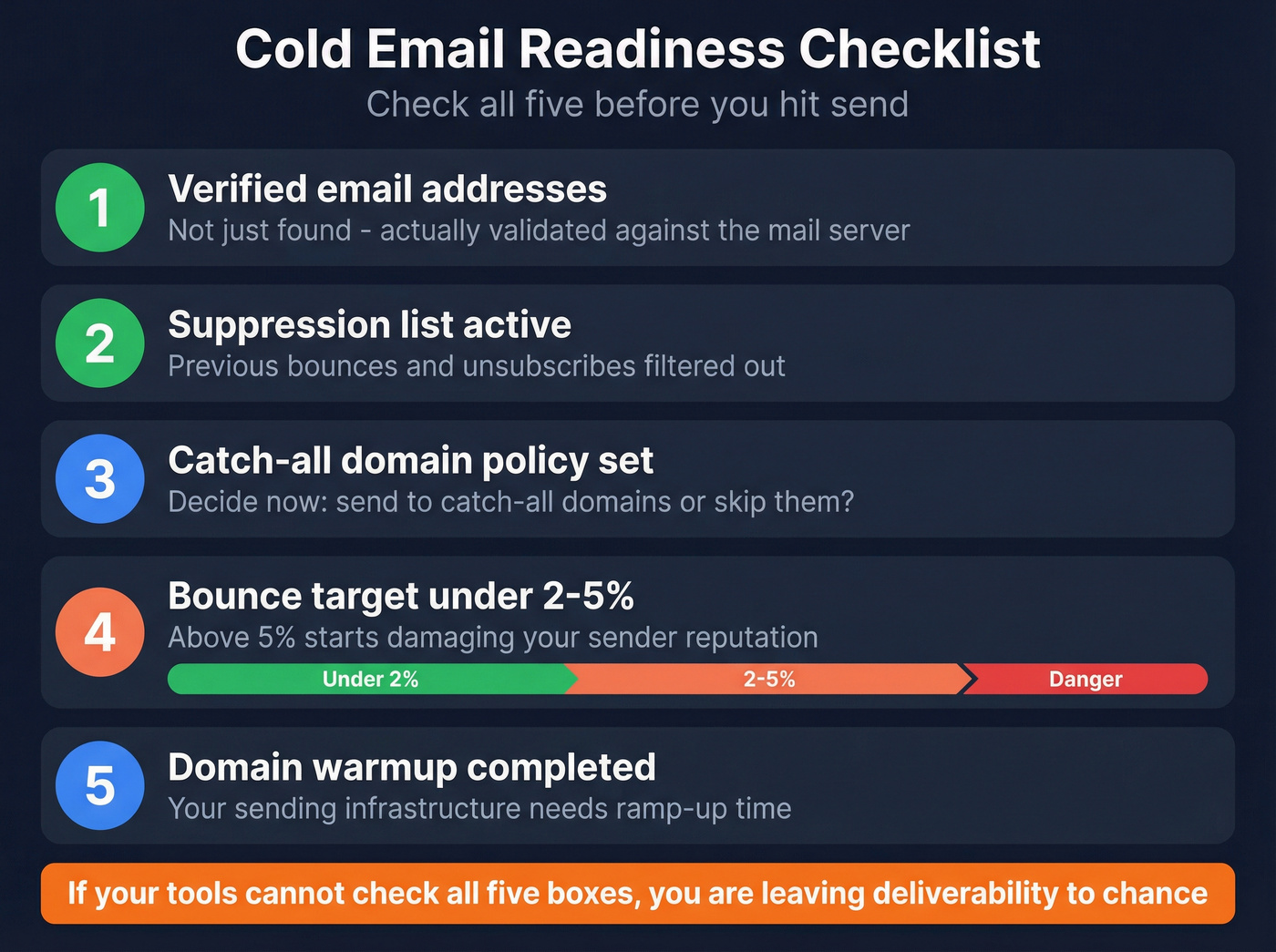 Cold Email Readiness Checklist
Check all five before you hit send

1
Verified email addresses
Not just found - actually validated against the mail server

2
Suppression list active
Previous bounces and unsubscribes filtered out

3
Catch-all domain policy set
Decide now: send to catch-all domains or skip them?

4
Bounce target under 2-5%
Above 5% starts damaging your sender reputation

Under 2%
2-5%
Danger

5
Domain warmup completed
Your sending infrastructure needs ramp-up time

If your tools cannot check all five boxes, you are leaving deliverability to chance